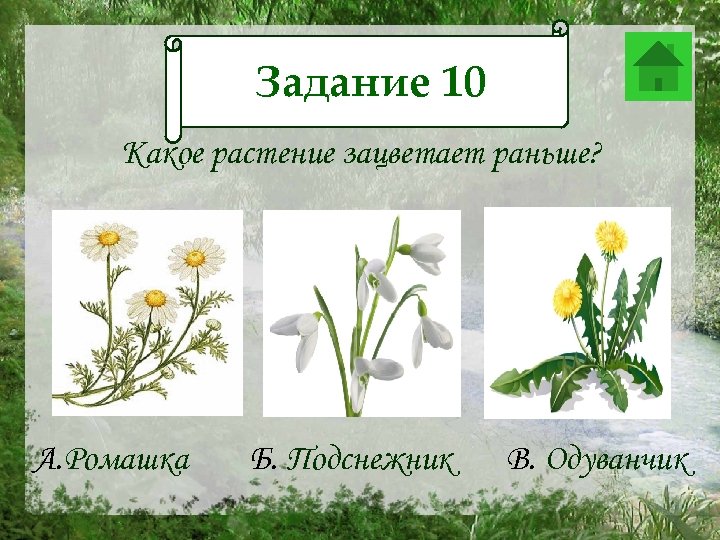 Задание 10

Какое растение зацветает раньше?

А.Ромашка

Б. Подснежник

В. Одуванчик